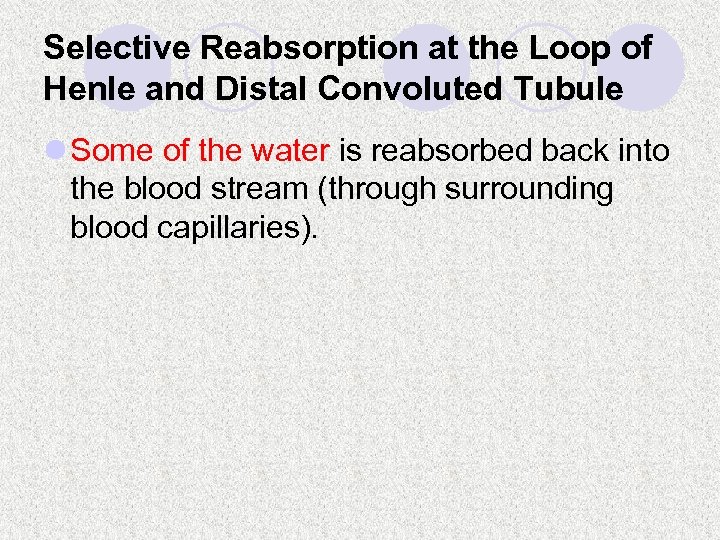 Selective Reabsorption at the Loop of Henle and Distal Convoluted Tubule

Some of the water is reabsorbed back into the blood stream (through surrounding blood capillaries).